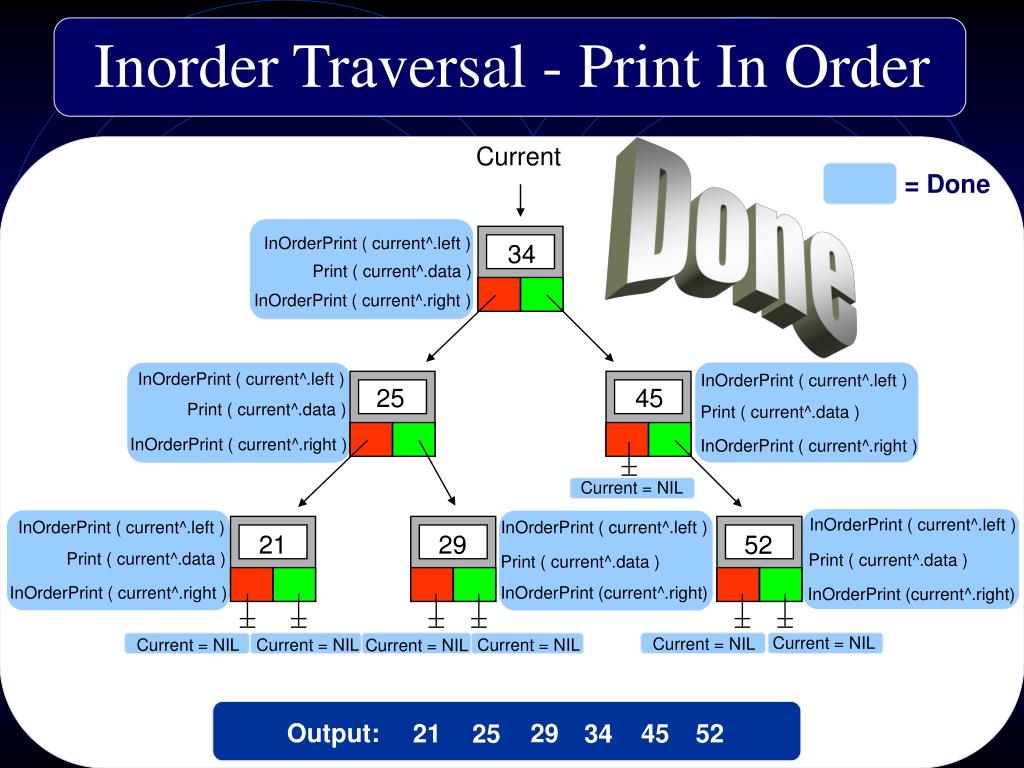 Inorder Traversal - Print In Order

Current

Done

= Done

InOrderPrint ( current^.left )
Print ( current^.data )
InOrderPrint ( current^.right )

34

InOrderPrint ( current^.left )
Print ( current^.data )
InOrderPrint ( current^.right )

25

45

InOrderPrint ( current^.left )
Print ( current^.data )
InOrderPrint ( current^.right )

Current = NIL

InOrderPrint ( current^.left )
Print ( current^.data )
InOrderPrint ( current^.right )

21

29

InOrderPrint ( current^.left )
Print ( current^.data )
InOrderPrint (current^.right)

52

InOrderPrint ( current^.left )
Print ( current^.data )
InOrderPrint (current^.right)

Current = NIL Current = NIL Current = NIL Current = NIL Current = NIL Current = NIL

Output: 21 25 29 34 45 52